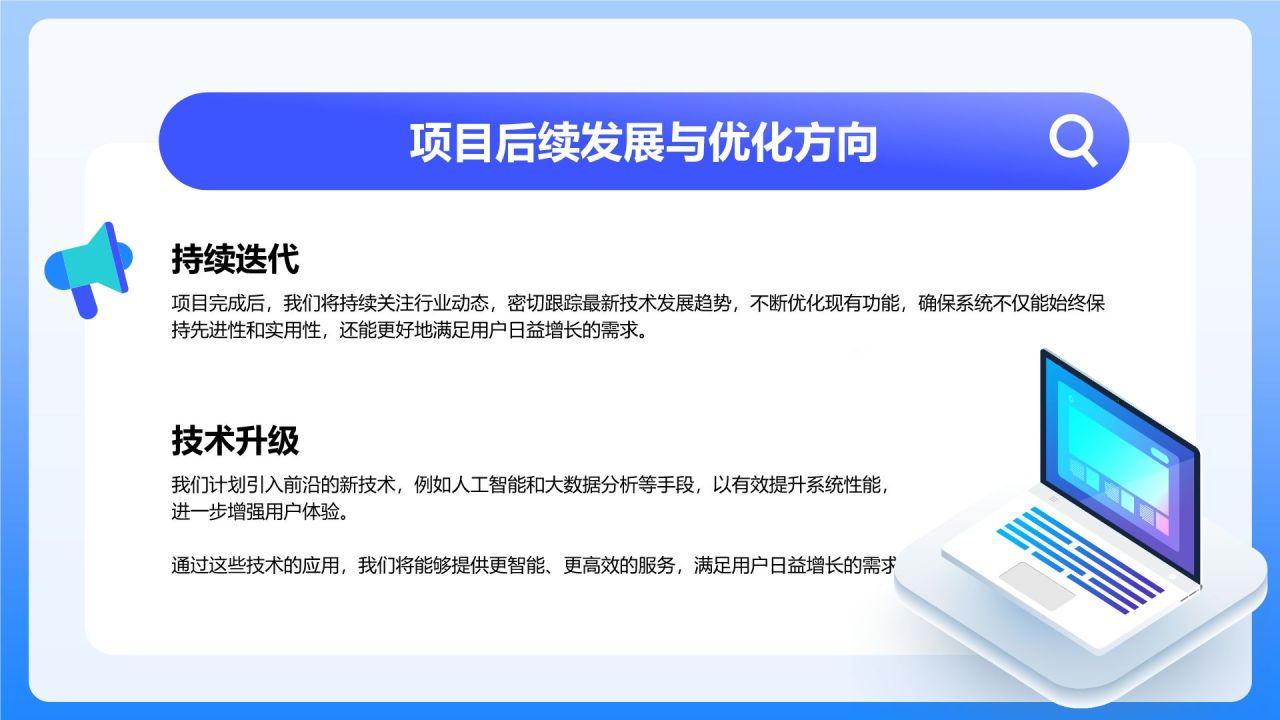 项目后续发展与优化方向

持续迭代

项目完成后，我们将持续关注行业动态，密切跟踪最新技术发展趋势，不断优化现有功能，确保系统不仅能始终保持先进性和实用性，还能更好地满足用户日益增长的需求。

技术升级

我们计划引入前沿的新技术，例如人工智能和大数据分析等手段，以有效提升系统性能，进一步增强用户体验。

通过这些技术的应用，我们将能够提供更智能、更高效的服务，满足用户日益增长的需求